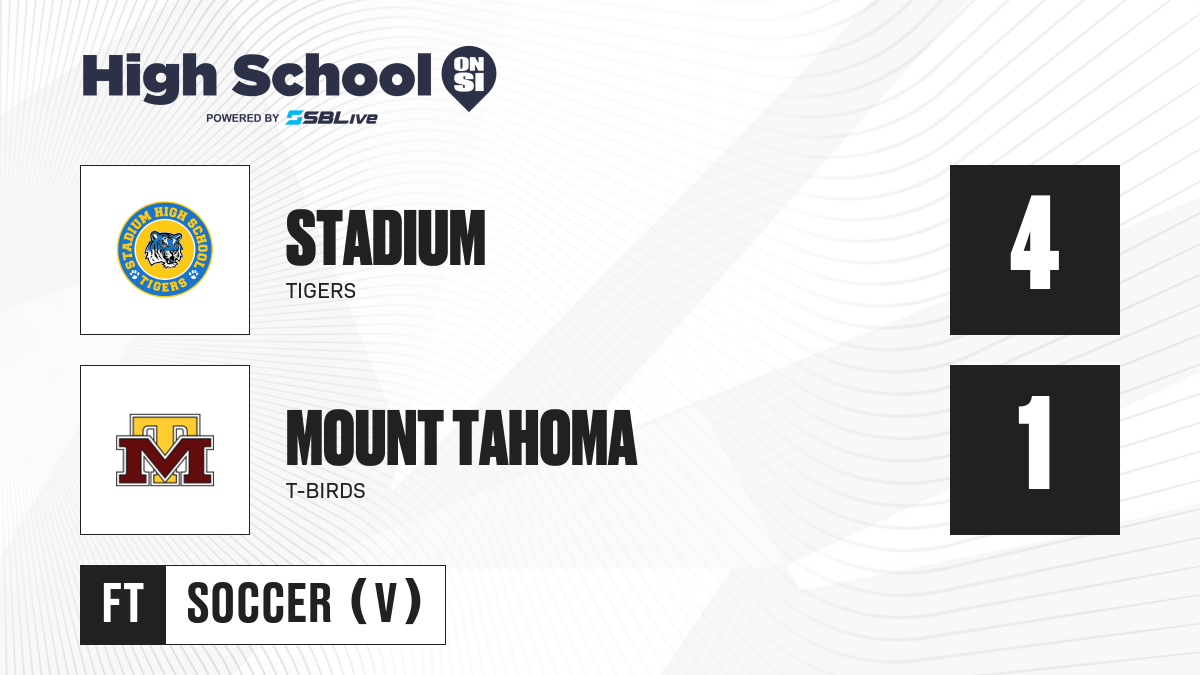 High School ON SI
POWERED BY SBLive

STADIUM HIGH SCHOOL
TIGERS

STADIUM
TIGERS

4

TM

MOUNT TAHOMA
T-BIRDS

1

FT SOCCER (V)